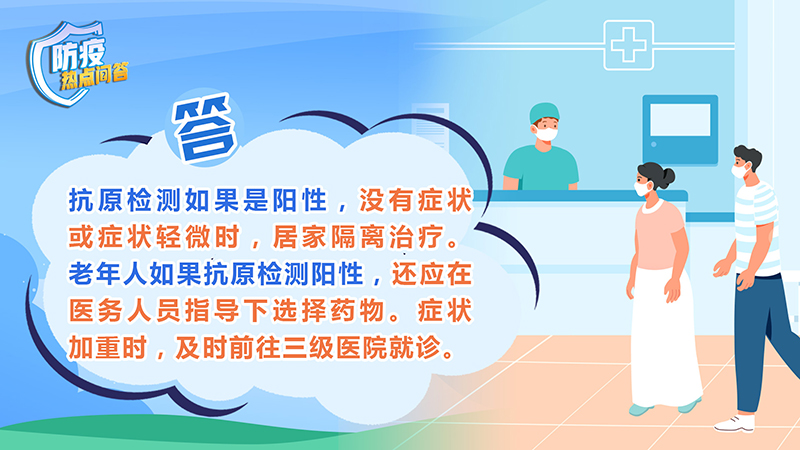 防疫
热点问答

答

抗原检测如果是阳性，没有症状或症状轻微时，居家隔离治疗。老年人如果抗原检测阳性，还应在医务人员指导下选择药物。症状加重时，及时前往三级医院就诊。